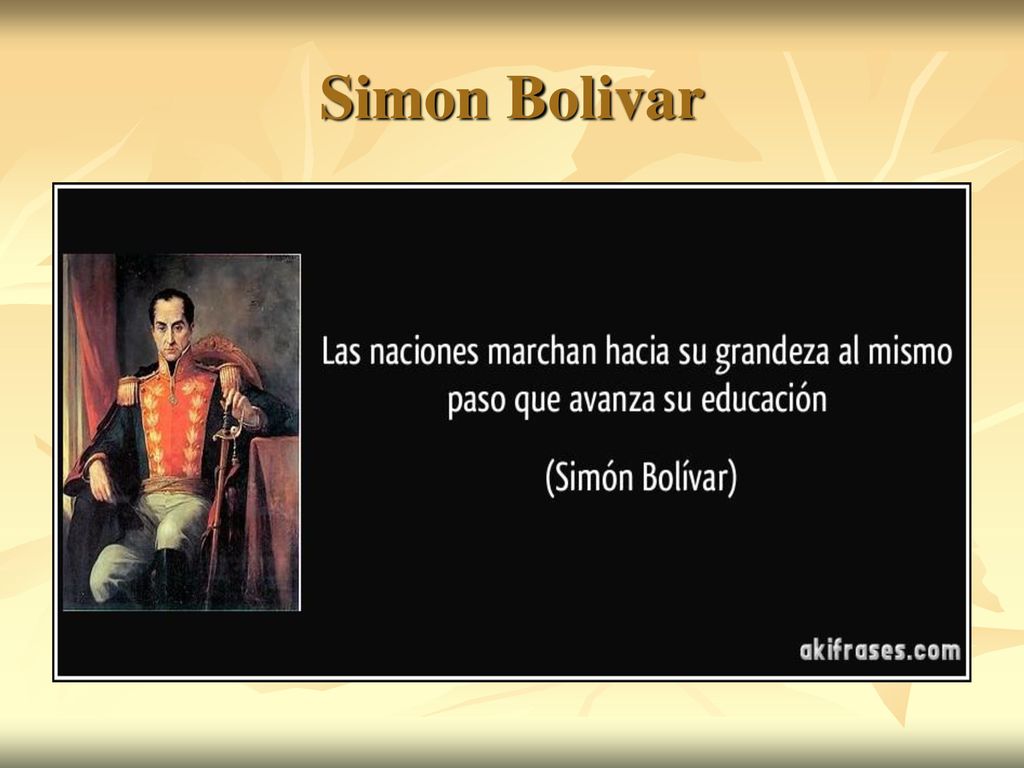 Simon Bolivar

Las naciones marchan hacia su grandeza al mismo paso que avanza su educación

(Simón Bolívar)

akifrases.com